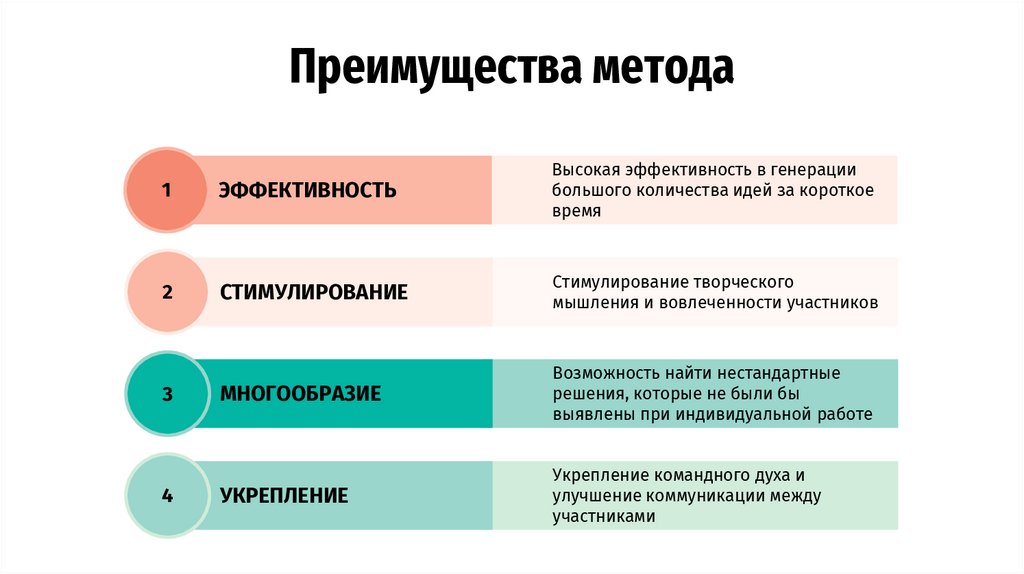 Преимущества метода

1 ЭФФЕКТИВНОСТЬ

Высокая эффективность в генерации большого количества идей за короткое время

2 СТИМУЛИРОВАНИЕ

Стимулирование творческого мышления и вовлеченности участников

3 МНОГООБРАЗИЕ

Возможность найти нестандартные решения, которые не были бы выявлены при индивидуальной работе

4 УКРЕПЛЕНИЕ

Укрепление командного духа и улучшение коммуникации между участниками